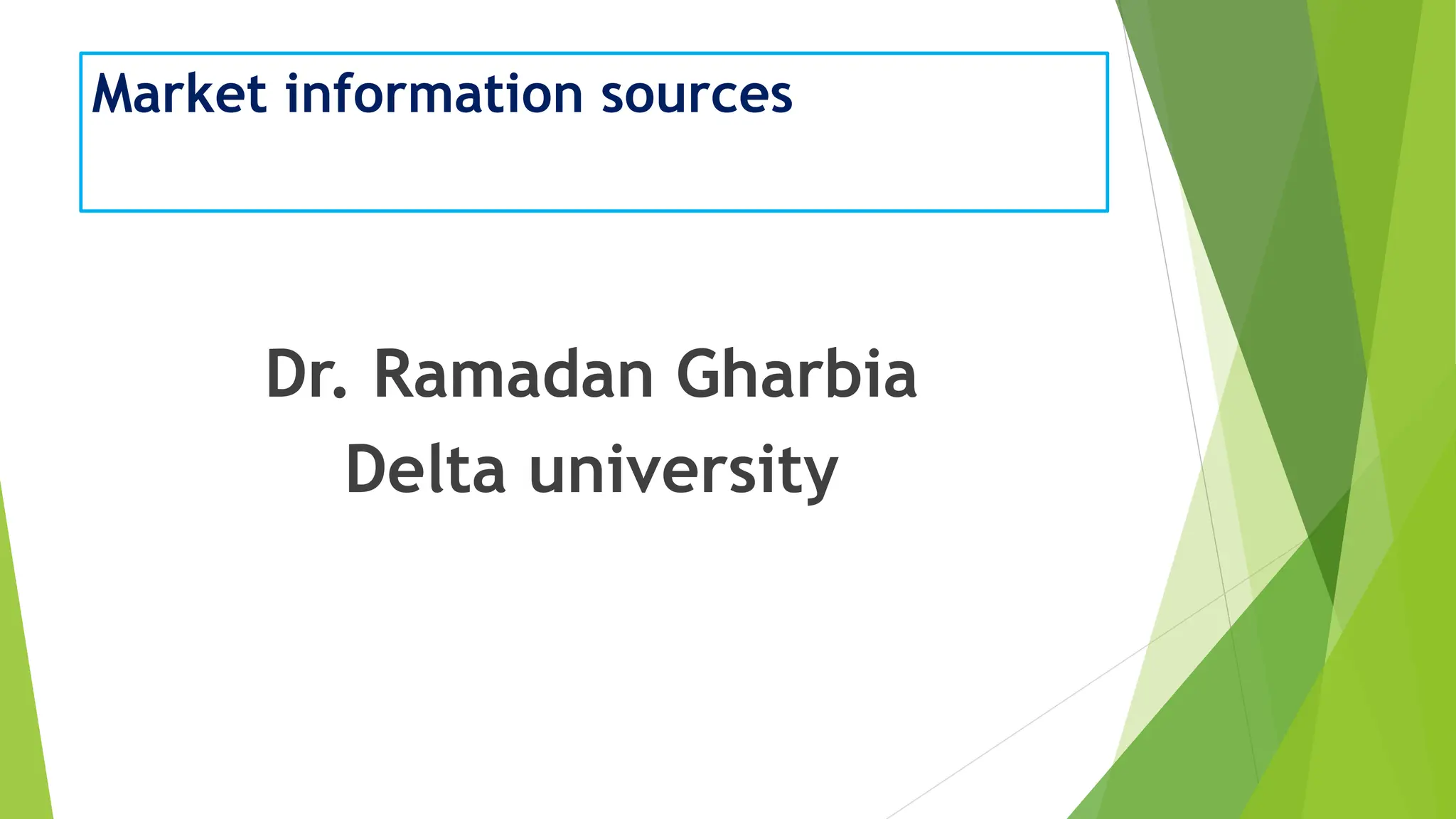 Market information sources

Dr. Ramadan Gharbia
Delta university